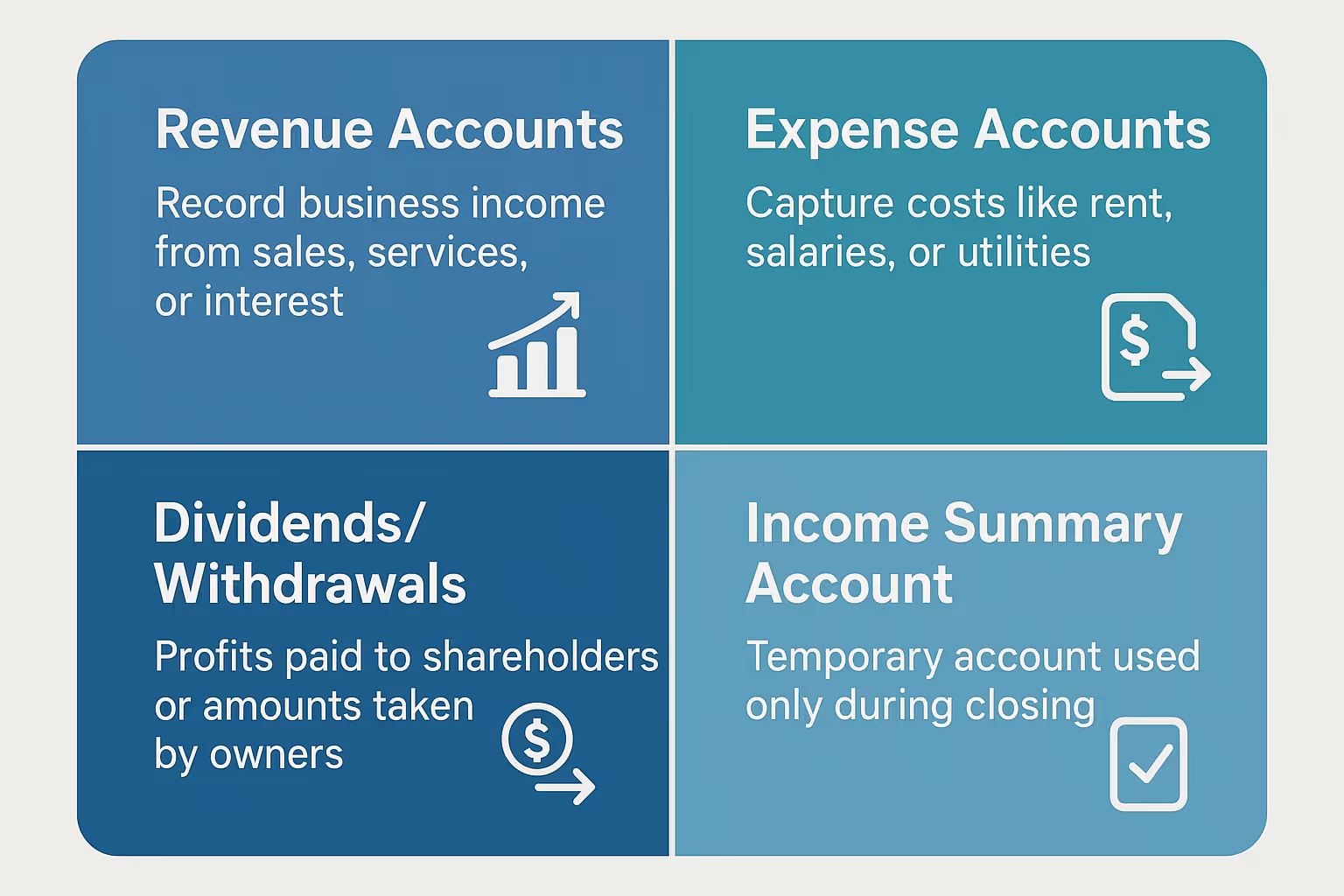 Revenue Accounts

Record business income from sales, services, or interest

Expense Accounts

Capture costs like rent, salaries, or utilities

$

Dividends/ Withdrawals

Profits paid to shareholders or amounts taken by owners

$

Income Summary Account

Temporary account used only during closing